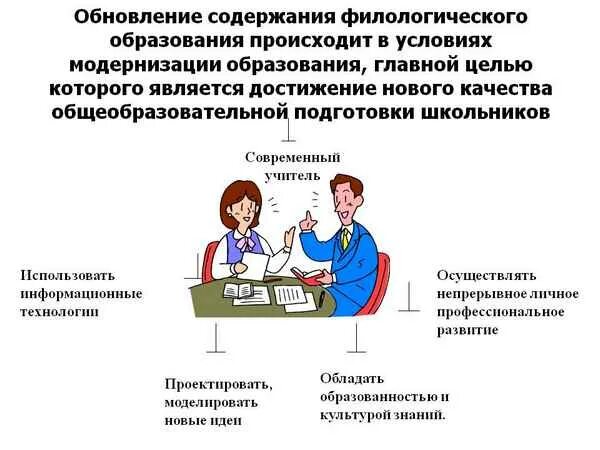 Обновление содержания филологического образования происходит в условиях модернизации образования, главной целью которого является достижение нового качества общеобразовательной подготовки школьников

Современный учитель

Использовать информационные технологии

Осуществлять непрерывное личное профессиональное развитие

Проектировать, моделировать новые идеи

Обладать образованностью и культурой знаний.